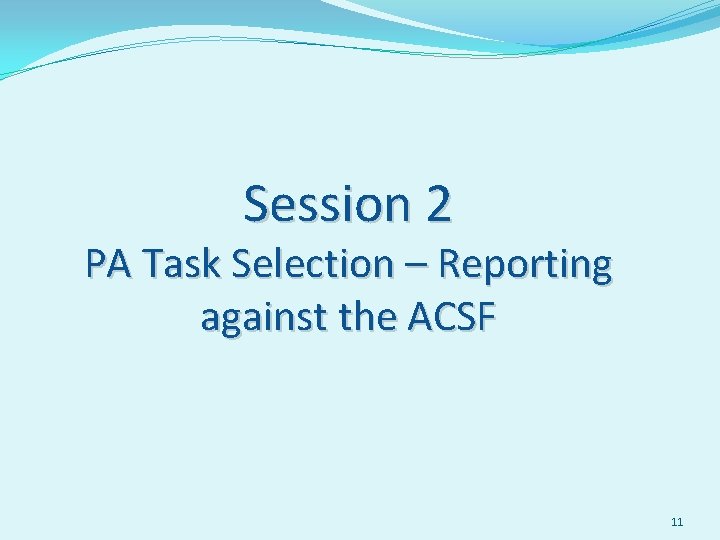 Session 2
PA Task Selection – Reporting against the ACSF

11